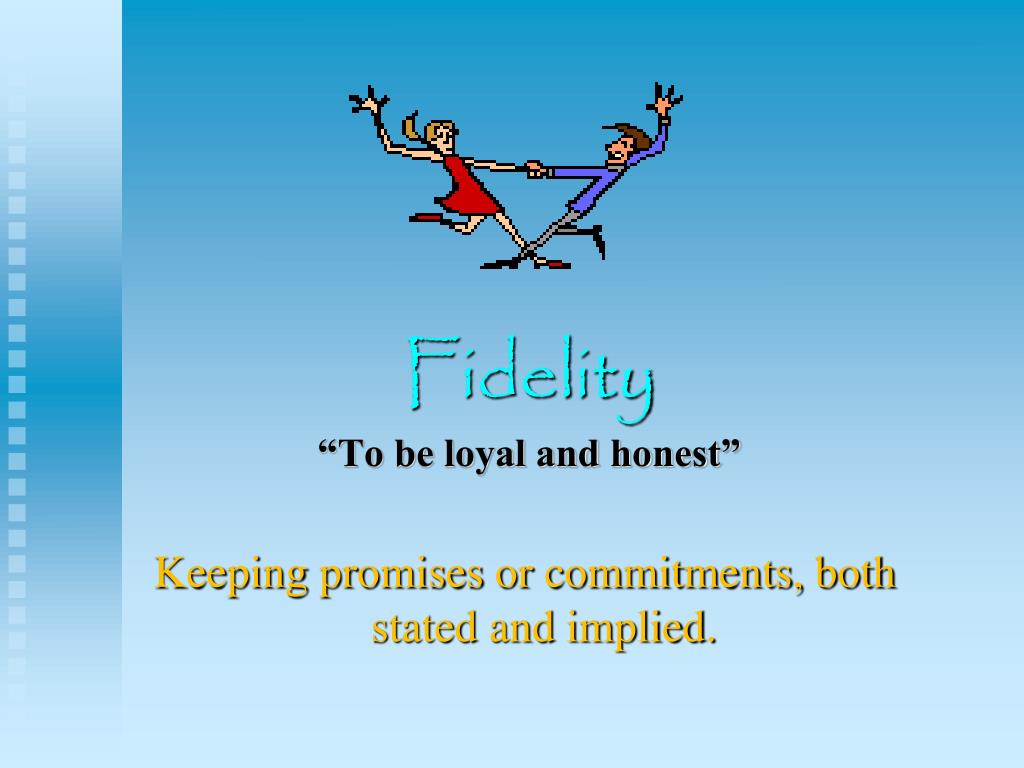 Fidelity

“To be loyal and honest”

Keeping promises or commitments, both stated and implied.